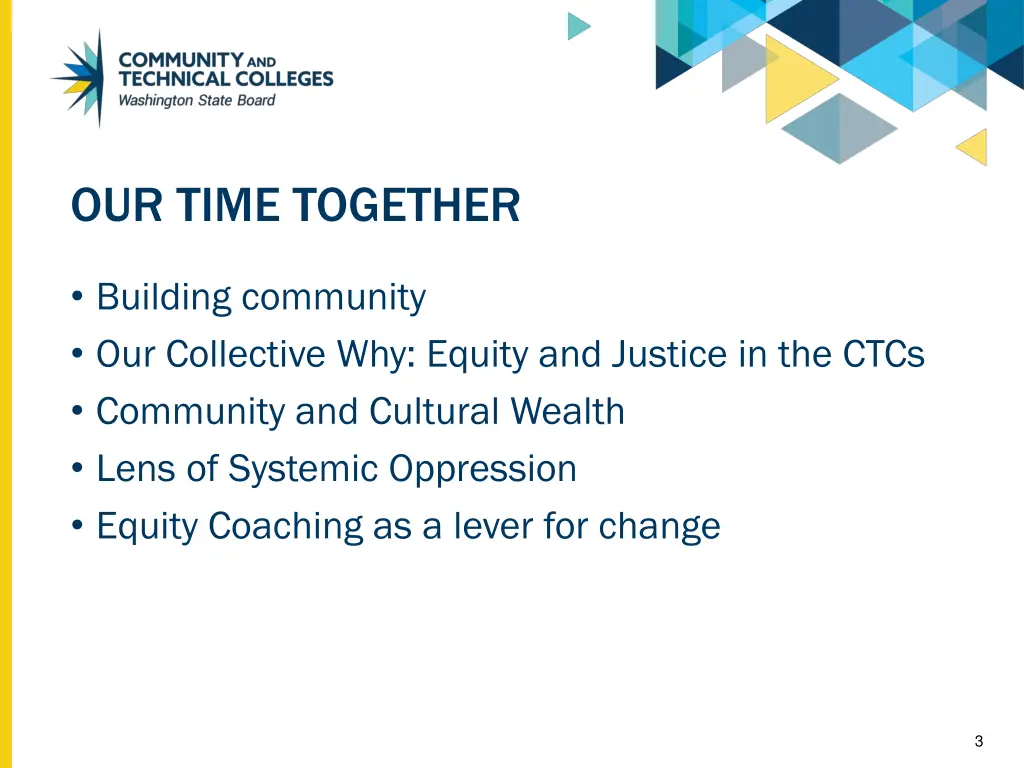 COMMUNITY AND TECHNICAL COLLEGES
Washington State Board

OUR TIME TOGETHER

• Building community
• Our Collective Why: Equity and Justice in the CTCs
• Community and Cultural Wealth
• Lens of Systemic Oppression
• Equity Coaching as a lever for change

3